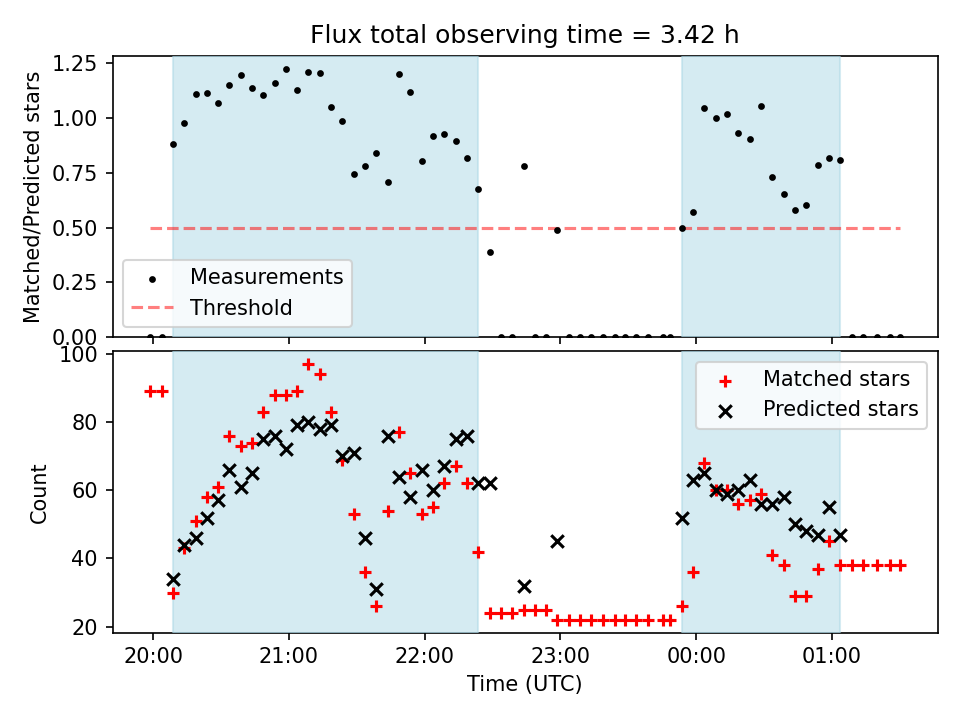 Flux total observing time = 3.42 h

Matched/Predicted stars

1.25
1.00
0.75
0.50
0.25
0.00

Measurements
Threshold

Count

100
80
60
40
20

Matched stars
Predicted stars

20:00
21:00
22:00
23:00
00:00
01:00

Time (UTC)